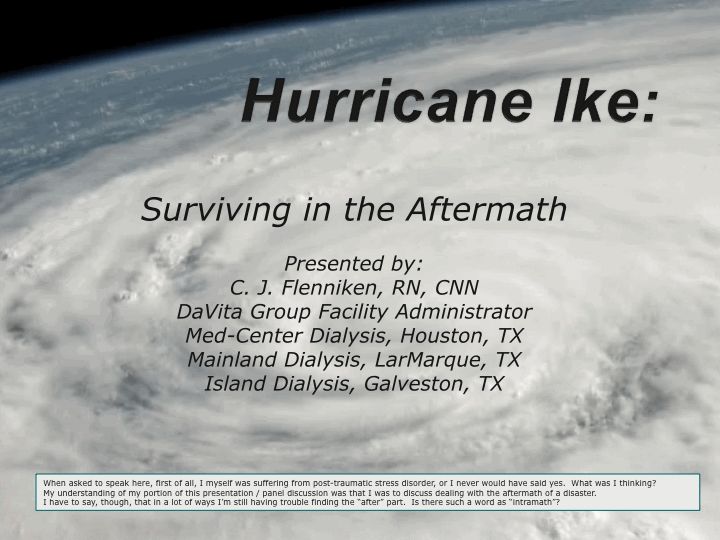 Hurricane Ike:

Surviving in the Aftermath

Presented by:
C. J. Flenniken, RN, CNN
DaVita Group Facility Administrator
Med-Center Dialysis, Houston, TX
Mainland Dialysis, LarMarque, TX
Island Dialysis, Galveston, TX

When asked to speak here, first of all, I myself was suffering from post-traumatic stress disorder, or I never would have said yes. What was I thinking?
My understanding of my portion of this presentation / panel discussion was that I was to discuss dealing with the aftermath of a disaster.
I have to say, though, that in a lot of ways I'm still having trouble finding the "after" part. Is there such a word as "intramath"?